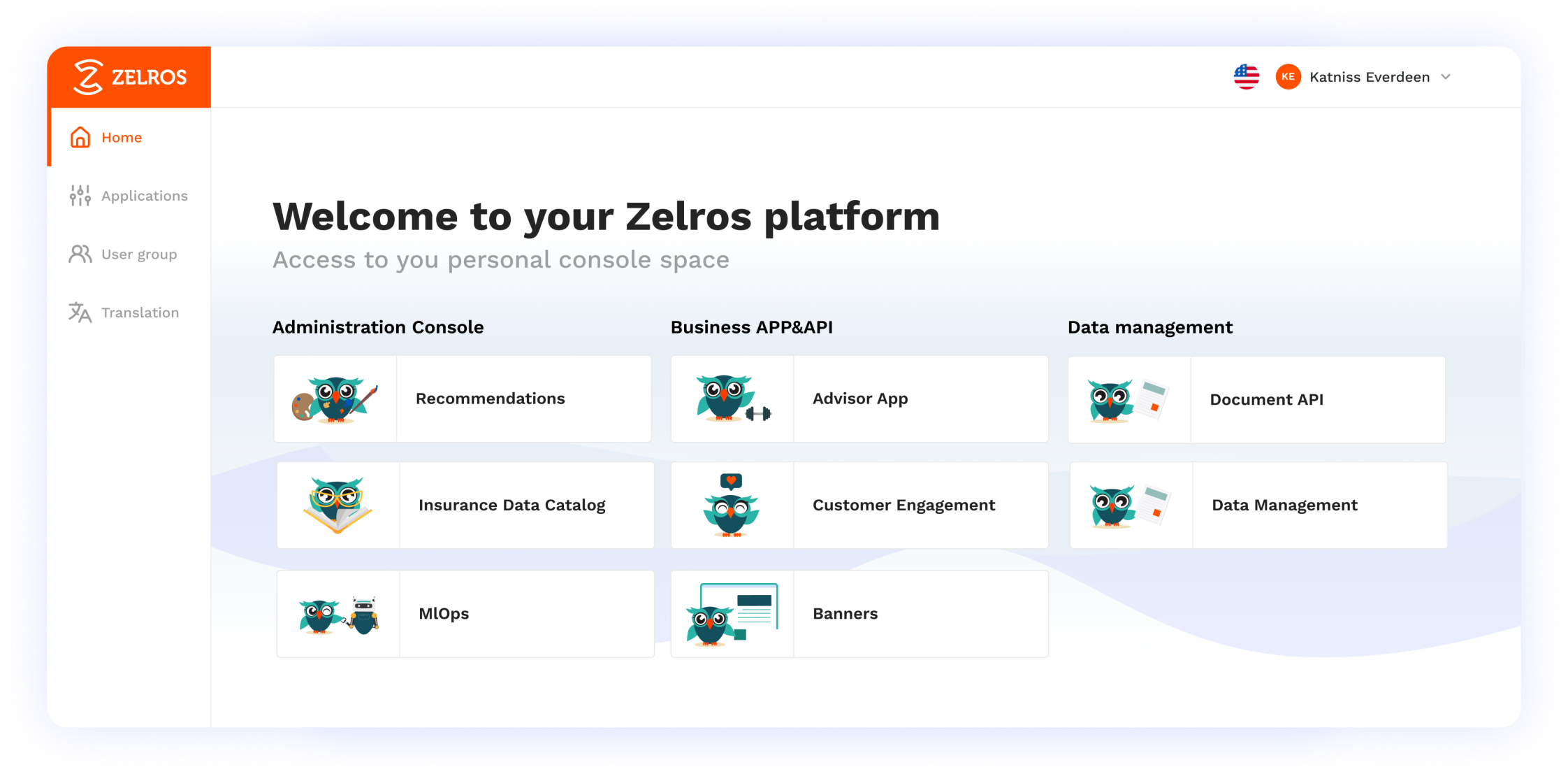 ZELROS

KE Katniss Everdeen

Home

Applications

User group

Translation

Welcome to your Zelros platform

Access to you personal console space

Administration Console

Recommendations

Insurance Data Catalog

MlOps

Business APP&API

Advisor App

Customer Engagement

Banners

Data management

Document API

Data Management